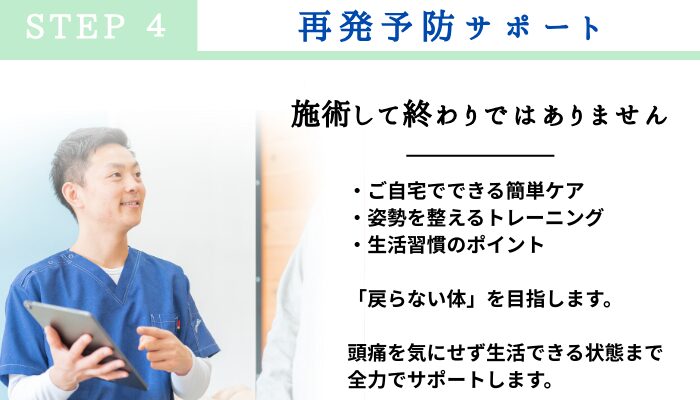 STEP 4

再発予防サポート

施術して終わりではありません

・ご自宅でできる簡単ケア
・姿勢を整えるトレーニング
・生活習慣のポイント

「戻らない体」を目指します。

頭痛を気にせず生活できる状態まで全力でサポートします。